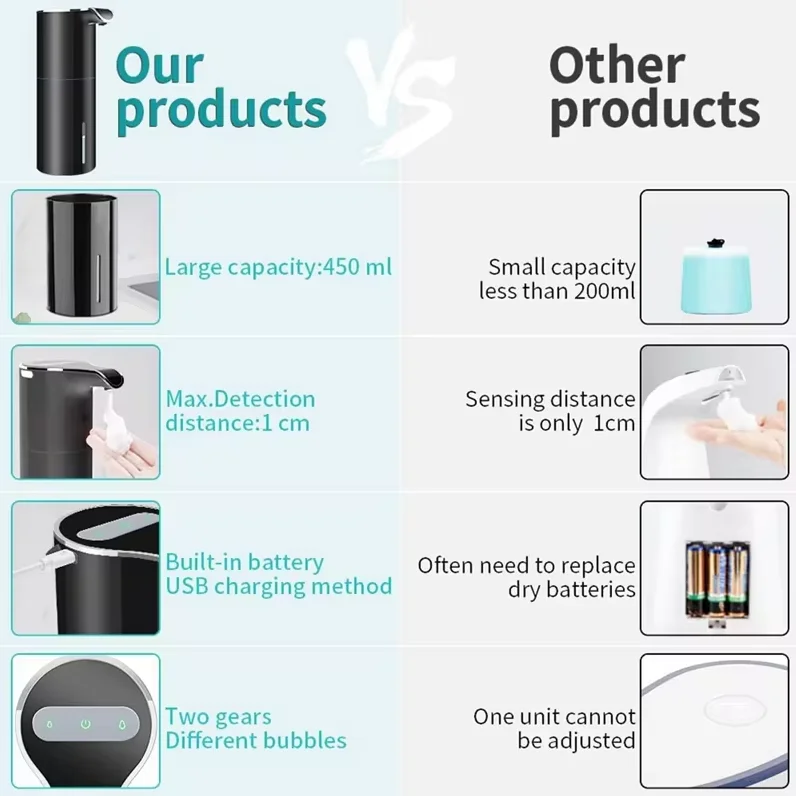 Our products

VS

Other products

Large capacity:450 ml

Small capacity less than 200ml

Max.Detection distance:1 cm

Sensing distance is only 1cm

Built-in battery USB charging method

Often need to replace dry batteries

Two gears Different bubbles

One unit cannot be adjusted